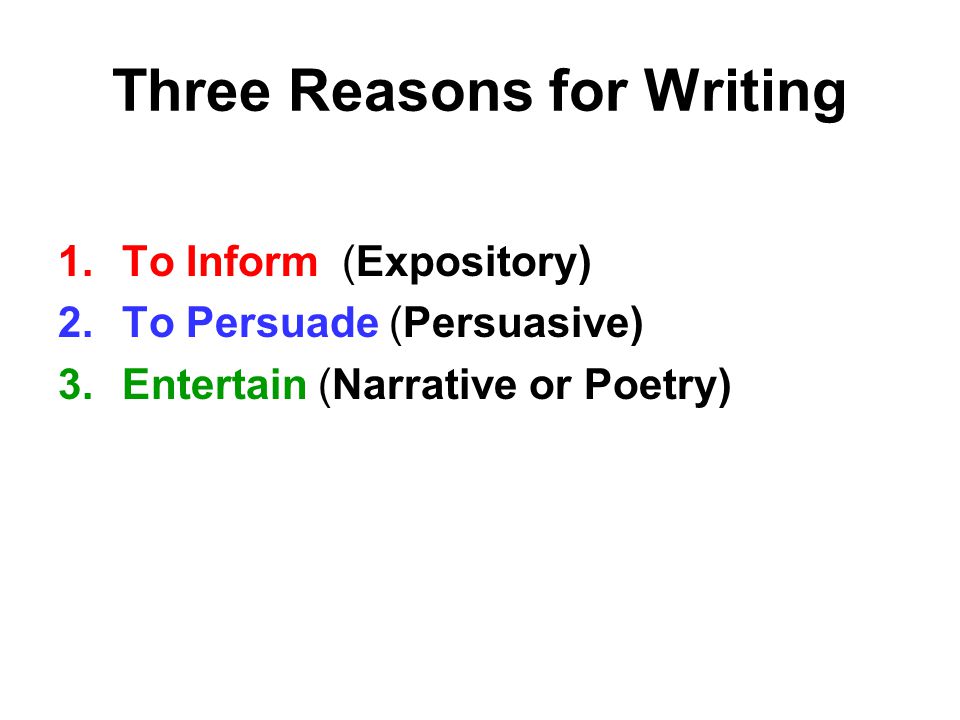 Three Reasons for Writing

1. To Inform (Expository)
2. To Persuade (Persuasive)
3. Entertain (Narrative or Poetry)